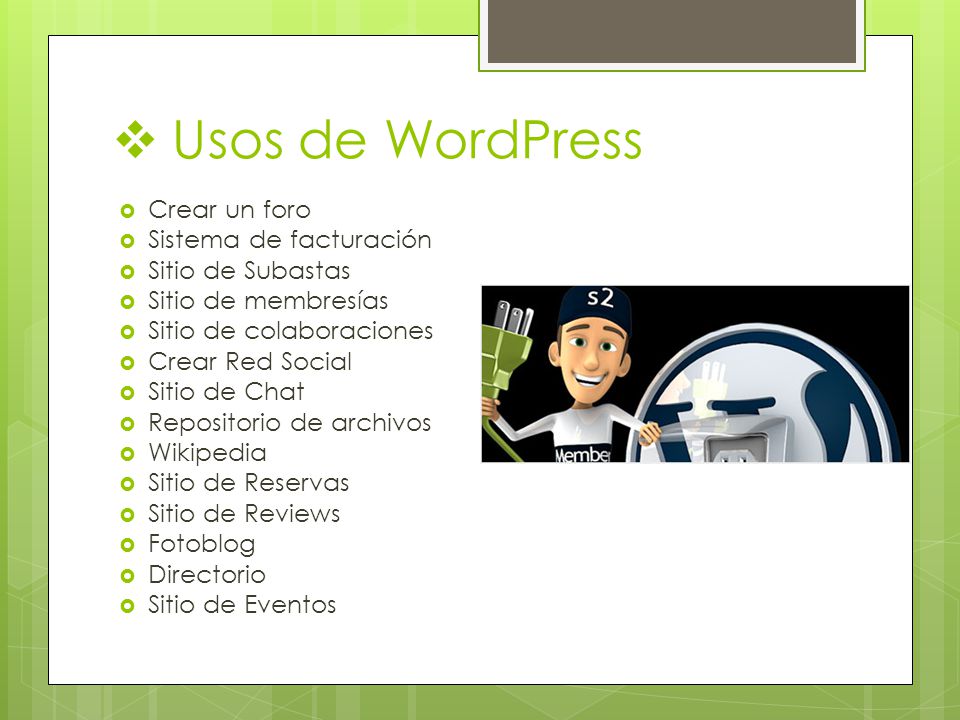 ❖ Usos de WordPress

- Crear un foro
- Sistema de facturación
- Sitio de Subastas
- Sitio de membresías
- Sitio de colaboraciones
- Crear Red Social
- Sitio de Chat
- Repositorio de archivos
- Wikipedia
- Sitio de Reservas
- Sitio de Reviews
- Fotoblog
- Directorio
- Sitio de Eventos

s2
Member